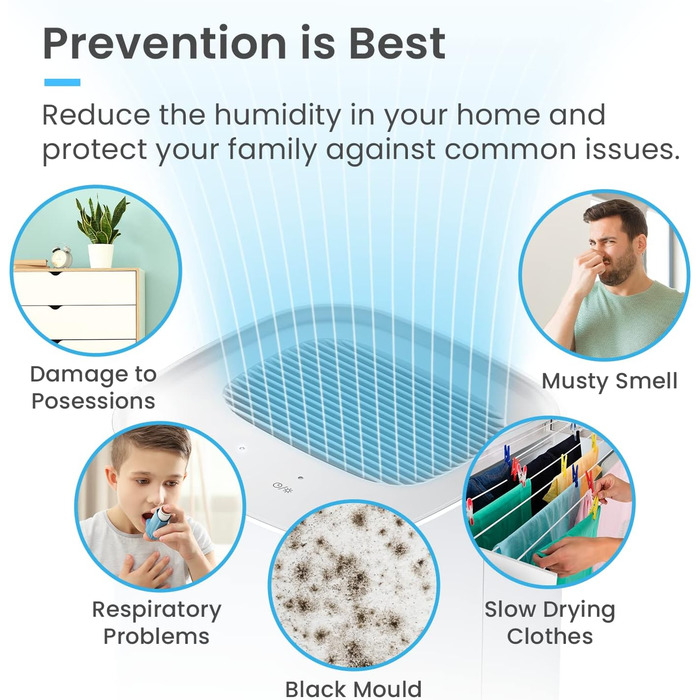 Prevention is Best

Reduce the humidity in your home and protect your family against common issues.

Damage to Posessions

Musty Smell

Respiratory Problems

Black Mould

Slow Drying Clothes